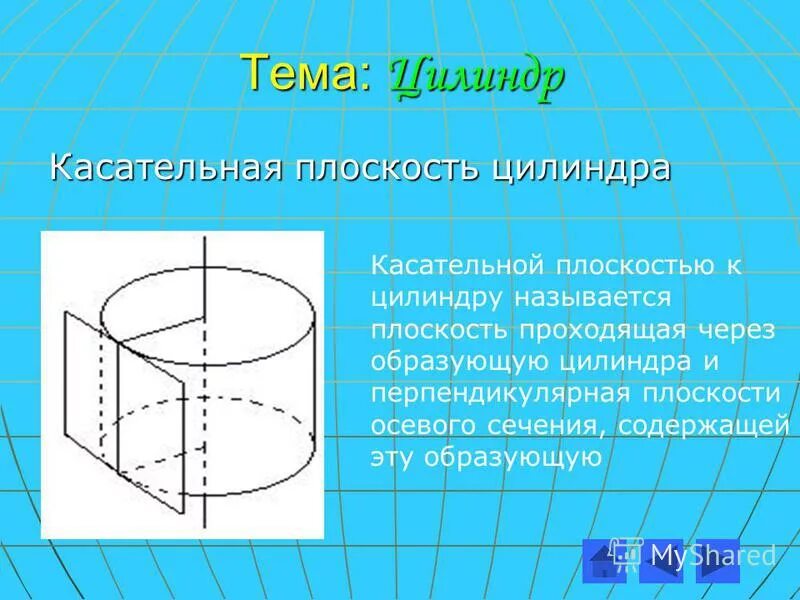 Тема: Цилиндр

Касательная плоскость цилиндра

Касательной плоскостью к цилиндру называется плоскость проходящая через образующую цилиндра и перпендикулярная плоскости осевого сечения, содержащей эту образующую

MyShared